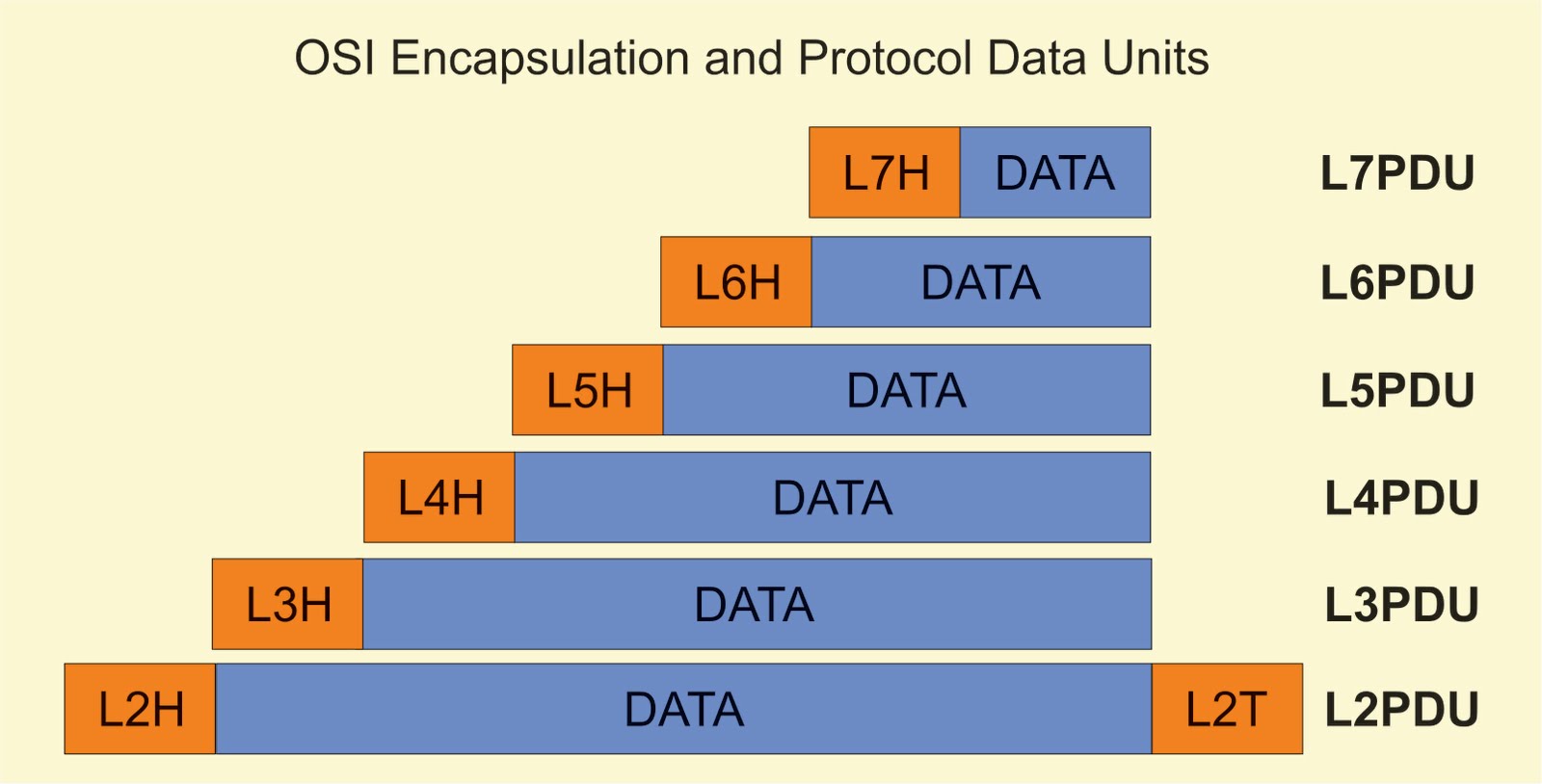 OSI Encapsulation and Protocol Data Units

L7H DATA L7PDU

L6H DATA L6PDU

L5H DATA L5PDU

L4H DATA L4PDU

L3H DATA L3PDU

L2H DATA L2T L2PDU